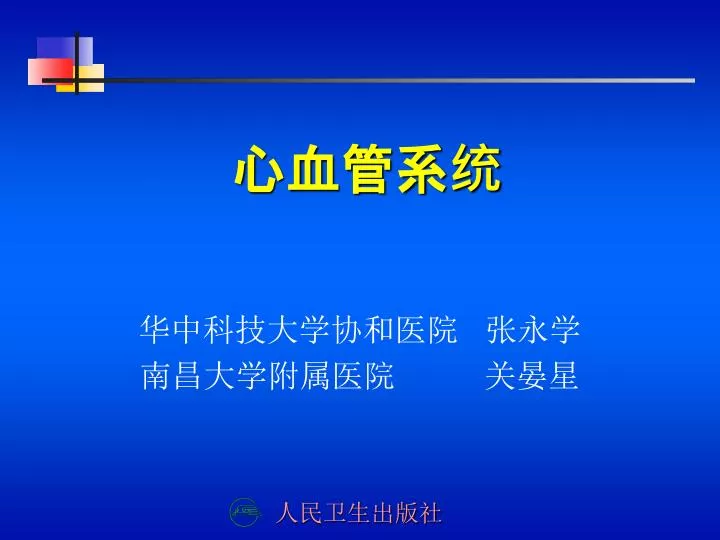 心血管系统

华中科技大学协和医院　张永学
南昌大学附属医院　　　关晏星

人民卫生出版社